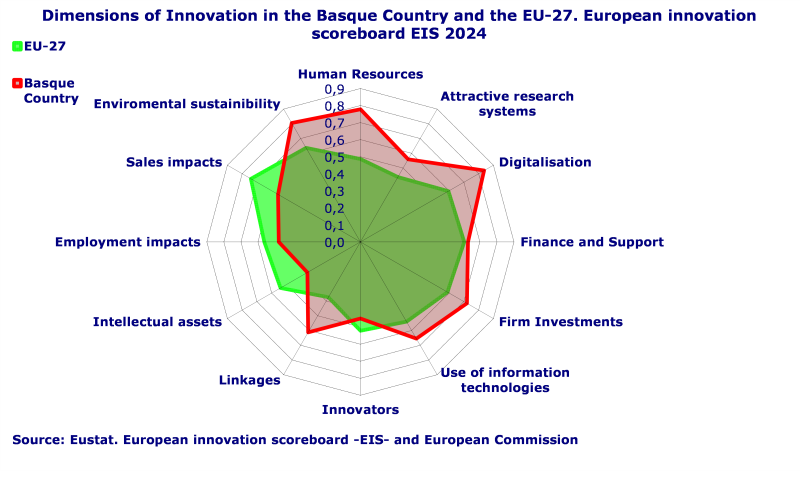 Dimensions of Innovation in the Basque Country and the EU-27. European innovation scoreboard EIS 2024

EU-27

Basque Country

Human Resources

Attractive research systems

Digitalisation

Finance and Support

Firm Investments

Use of information technologies

Innovators

Linkages

Intellectual assets

Employment impacts

Sales impacts

Enviromental sustainibility

0,9
0,8
0,7
0,6
0,5
0,4
0,3
0,2
0,1
0,0

Source: Eustat. European innovation scoreboard -EIS- and European Commission